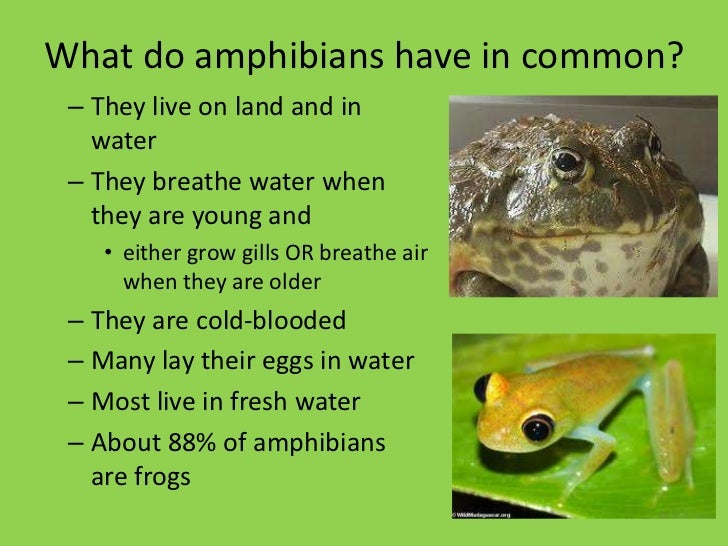 What do amphibians have in common?

– They live on land and in water

– They breathe water when they are young and

• either grow gills OR breathe air when they are older

– They are cold-blooded

– Many lay their eggs in water

– Most live in fresh water

– About 88% of amphibians are frogs

© WildMadagascar.org